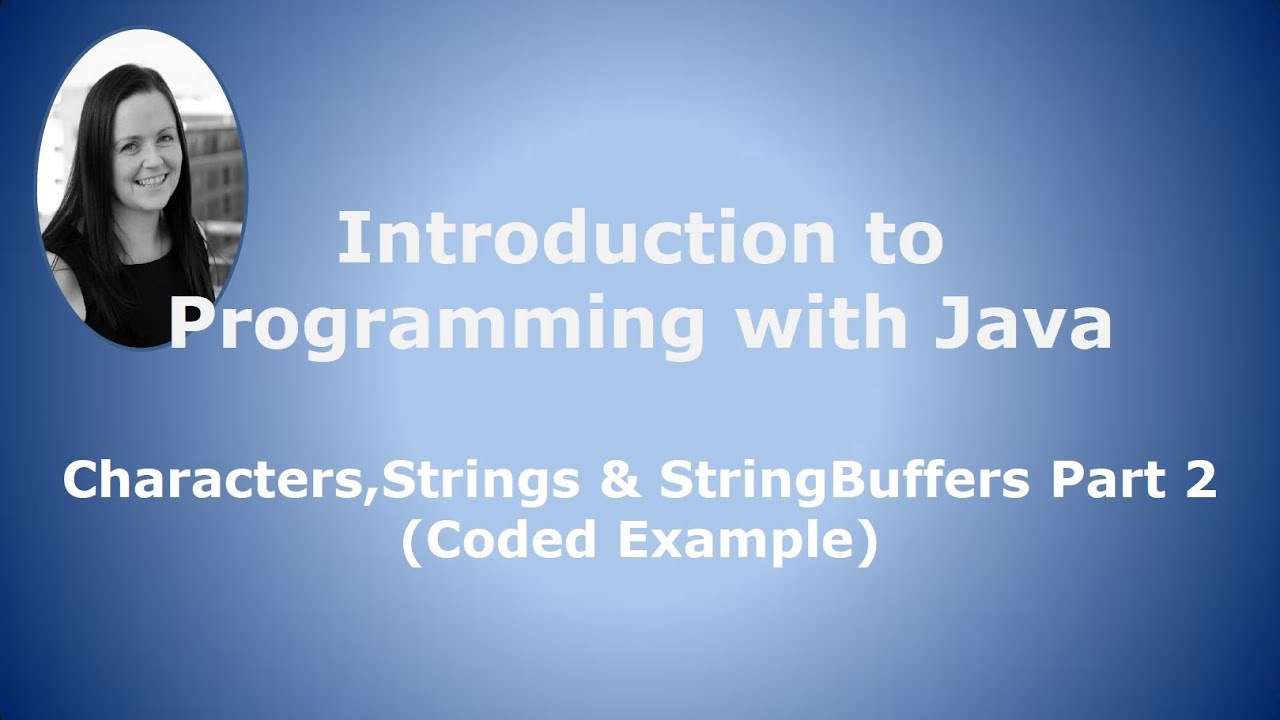 Introduction to Programming with Java

Characters,Strings & StringBuffers Part 2 (Coded Example)